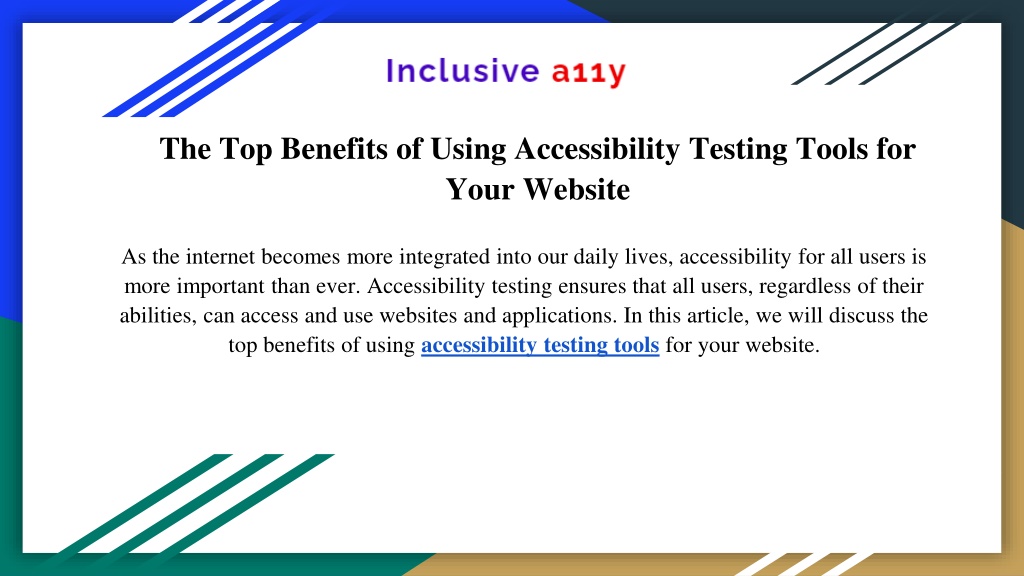 Inclusive a11y

The Top Benefits of Using Accessibility Testing Tools for Your Website

As the internet becomes more integrated into our daily lives, accessibility for all users is more important than ever. Accessibility testing ensures that all users, regardless of their abilities, can access and use websites and applications. In this article, we will discuss the top benefits of using accessibility testing tools for your website.